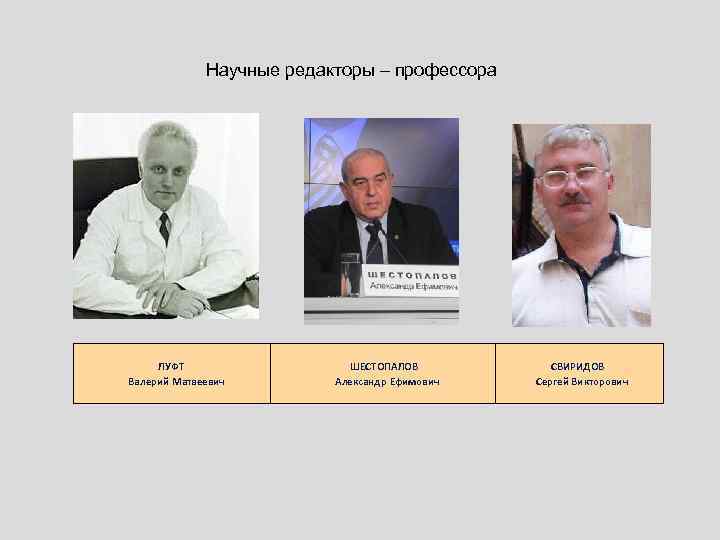 Научные редакторы – профессора

ШЕСТОПАЛОВ
Александр Ефимович

| ЛУФТ Валерий Матвеевич | ШЕСТОПАЛОВ Александр Ефимович | СВИРИДОВ Сергей Викторович |
|---|---|---|